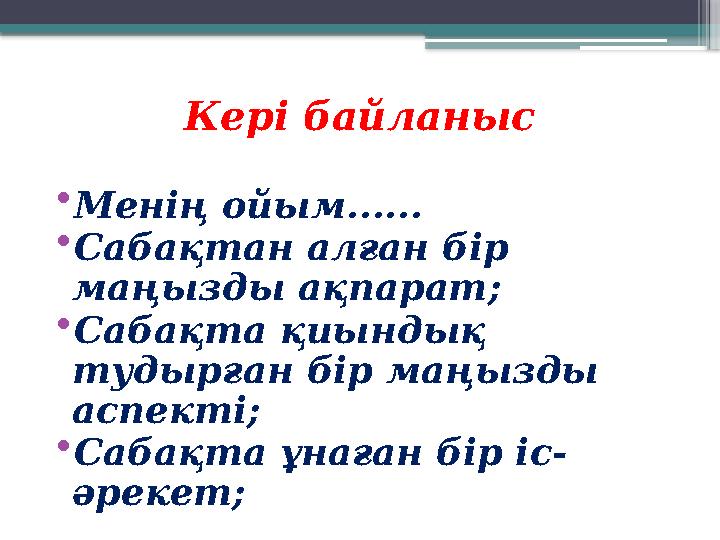 Кері байланыс

• Менің ойым……
• Сабақтан алған бір маңызды ақпарат;
• Сабақта қиындық тудырған бір маңызды аспекті;
• Сабақта ұнаған бір іс-әрекет;